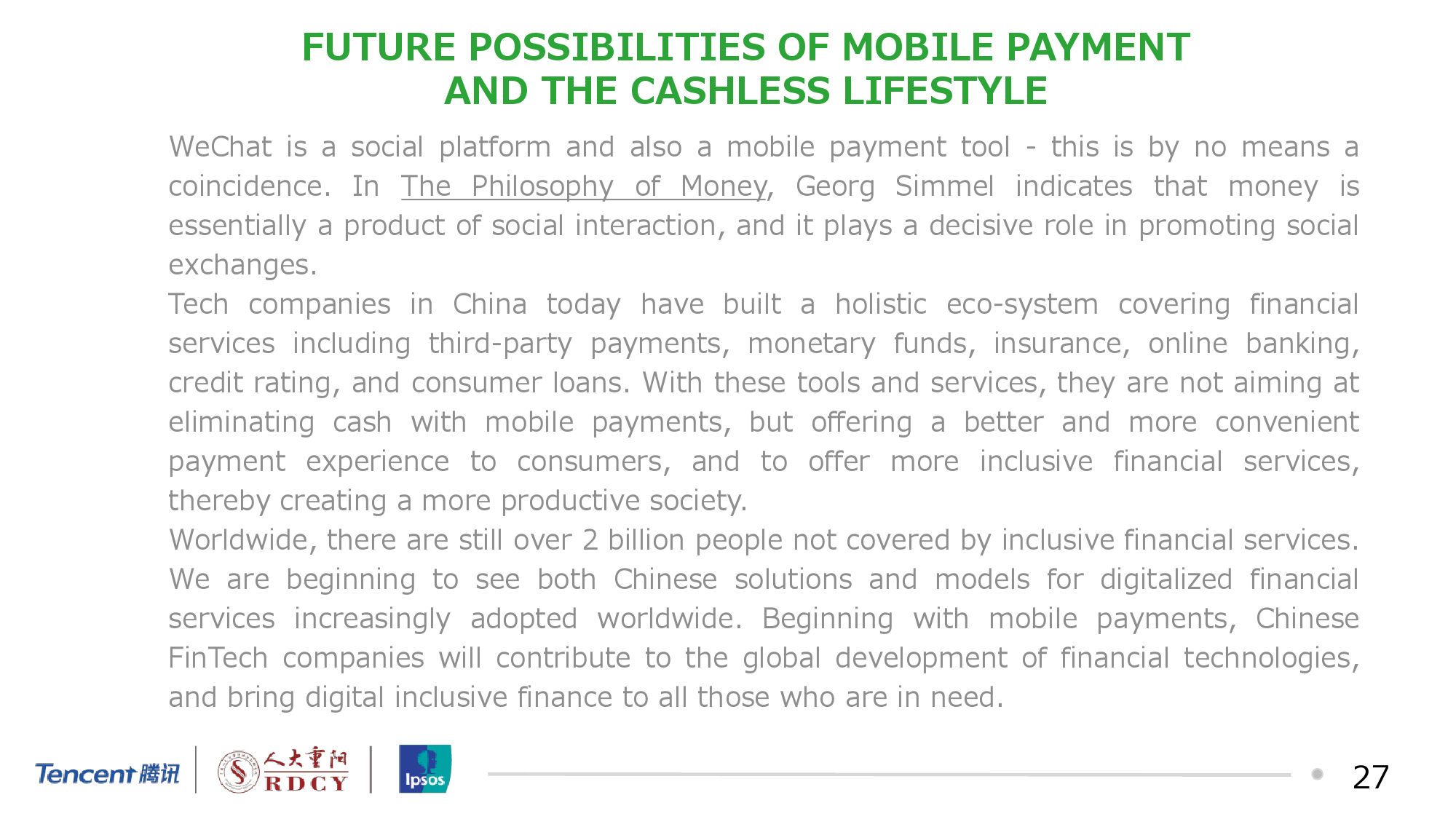 FUTURE POSSIBILITIES OF MOBILE PAYMENT AND THE CASHLESS LIFESTYLE

WeChat is a social platform and also a mobile payment tool - this is by no means a coincidence. In The Philosophy of Money, Georg Simmel indicates that money is essentially a product of social interaction, and it plays a decisive role in promoting social exchanges.

Tech companies in China today have built a holistic eco-system covering financial services including third-party payments, monetary funds, insurance, online banking, credit rating, and consumer loans. With these tools and services, they are not aiming at eliminating cash with mobile payments, but offering a better and more convenient payment experience to consumers, and to offer more inclusive financial services, thereby creating a more productive society.

Worldwide, there are still over 2 billion people not covered by inclusive financial services. We are beginning to see both Chinese solutions and models for digitalized financial services increasingly adopted worldwide. Beginning with mobile payments, Chinese FinTech companies will contribute to the global development of financial technologies, and bring digital inclusive finance to all those who are in need.

Tencent 腾讯 人大重阳 RDCY Ipsos 27